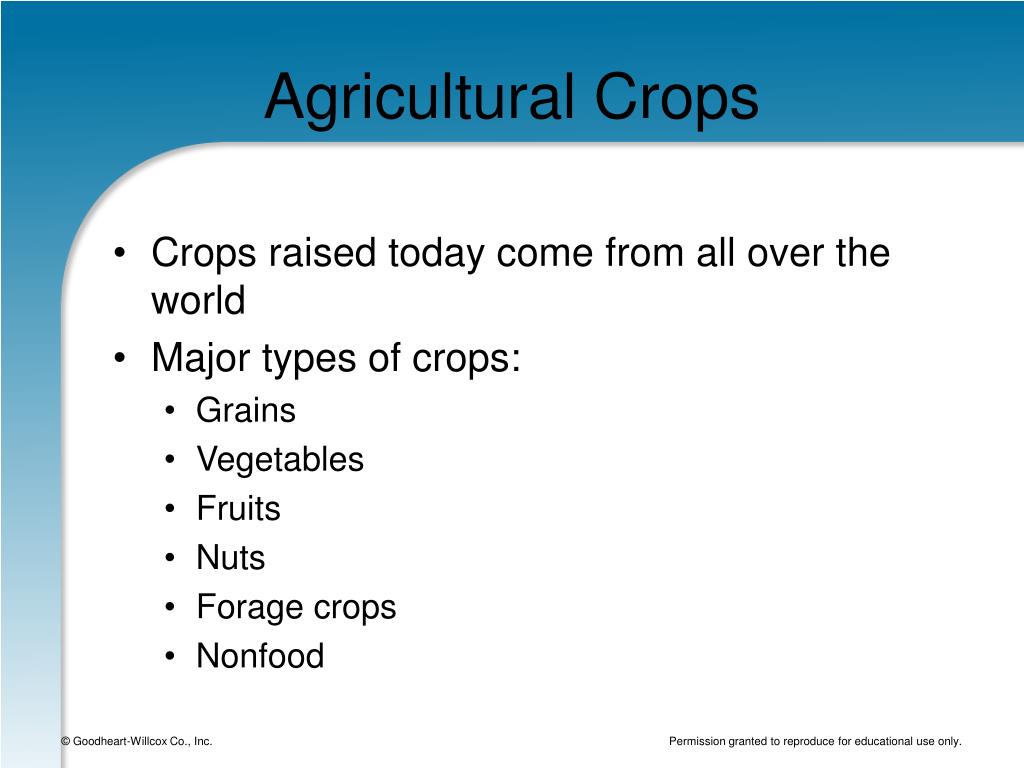 Agricultural Crops

• Crops raised today come from all over the world
• Major types of crops:
  • Grains
  • Vegetables
  • Fruits
  • Nuts
  • Forage crops
  • Nonfood

© Goodheart-Willcox Co., Inc.

Permission granted to reproduce for educational use only.